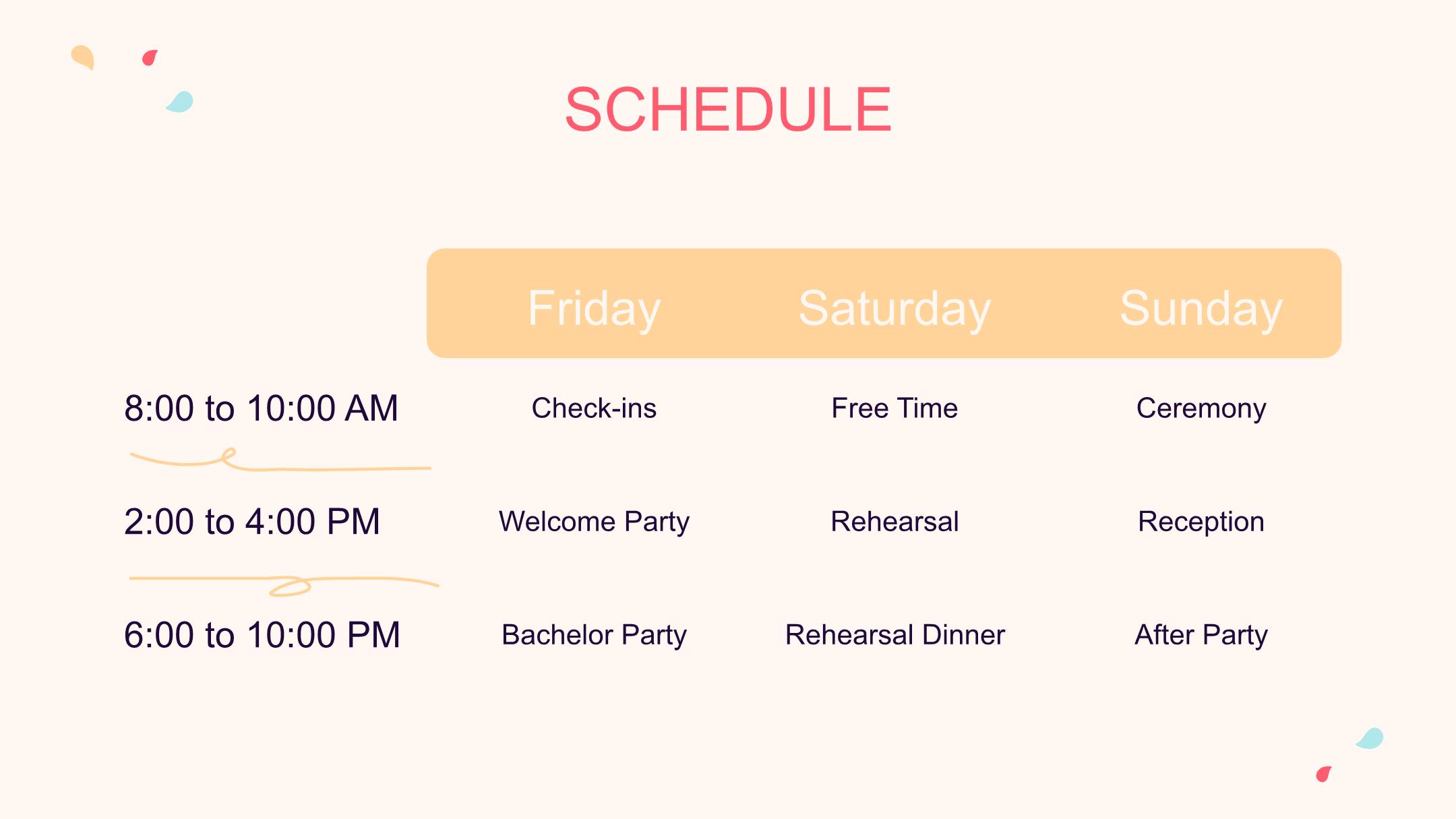 SCHEDULE

|  | Friday | Saturday | Sunday |
|---|---|---|---|
| 8:00 to 10:00 AM | Check-ins | Free Time | Ceremony |
| 2:00 to 4:00 PM | Welcome Party | Rehearsal | Reception |
| 6:00 to 10:00 PM | Bachelor Party | Rehearsal Dinner | After Party |